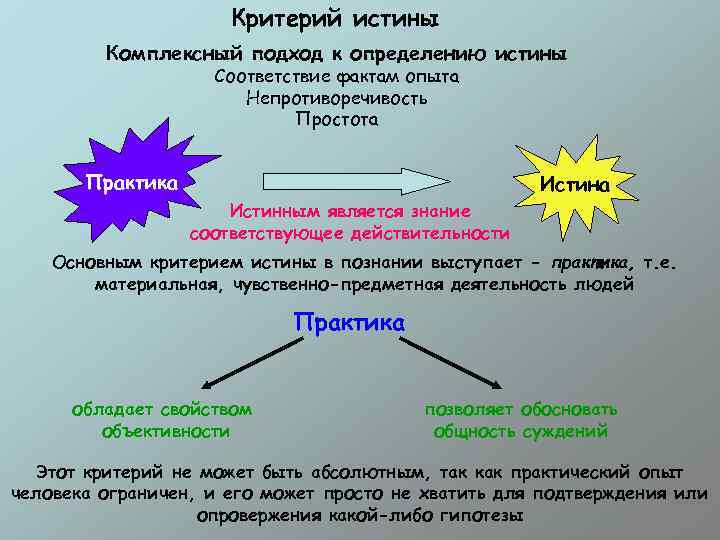 Критерий истины

Комплексный подход к определению истины
Соответствие фактам опыта
Непротиворечивость
Простота

Практика

Истина

Истинным является знание соответствующее действительности

Основным критерием истины в познании выступает - практика, т.е. материальная, чувственно-предметная деятельность людей

Практика

обладает свойством объективности

позволяет обосновать общность суждений

Этот критерий не может быть абсолютным, так как практический опыт человека ограничен, и его может просто не хватить для подтверждения или опровержения какой-либо гипотезы